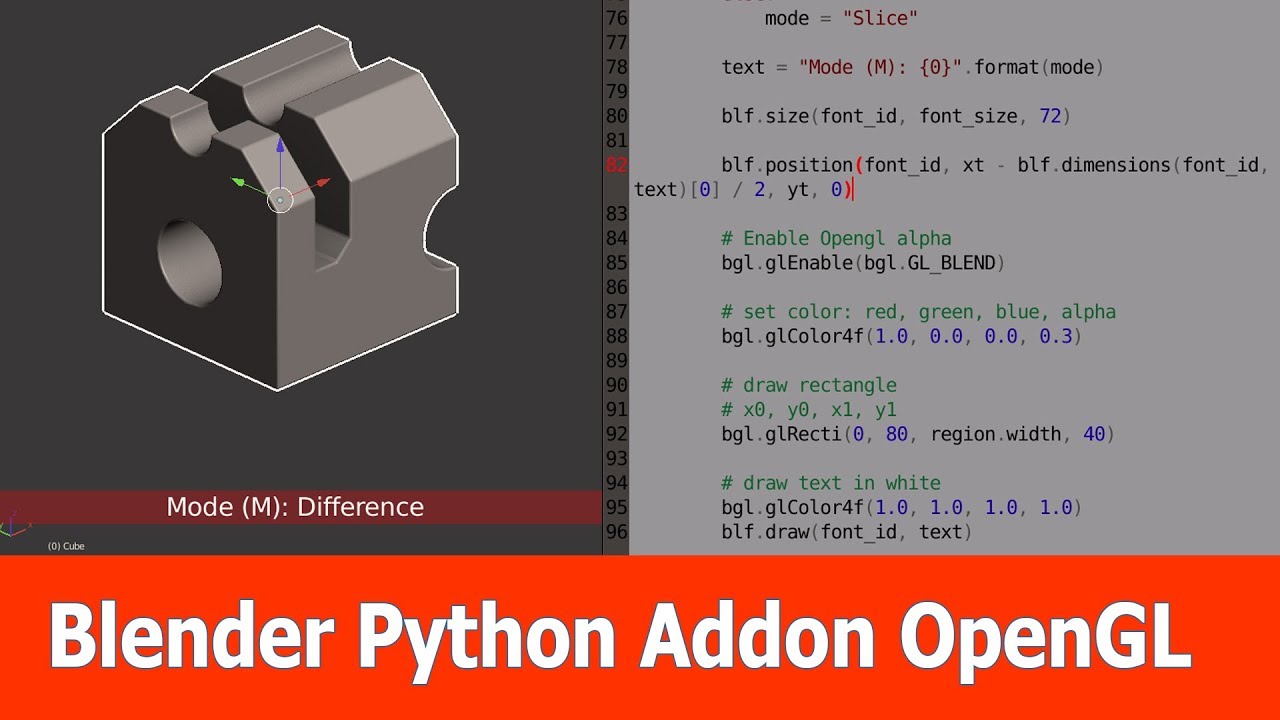 Mode (M): Difference

(0) Cube

76 mode = "Slice"
77
78 text = "Mode (M): {0}".format(mode)
79
80 blf.size(font_id, font_size, 72)
81
82 blf.position(font_id, xt - blf.dimensions(font_id, text)[0] / 2, yt, 0)
83
84 # Enable Opengl alpha
85 bgl.glEnable(bgl.GL_BLEND)
86
87 # set color: red, green, blue, alpha
88 bgl.glColor4f(1.0, 0.0, 0.0, 0.3)
89
90 # draw rectangle
91 # x0, y0, x1, y1
92 bgl.glRecti(0, 80, region.width, 40)
93
94 # draw text in white
95 bgl.glColor4f(1.0, 1.0, 1.0, 1.0)
96 blf.draw(font_id, text)

Blender Python Addon OpenGL